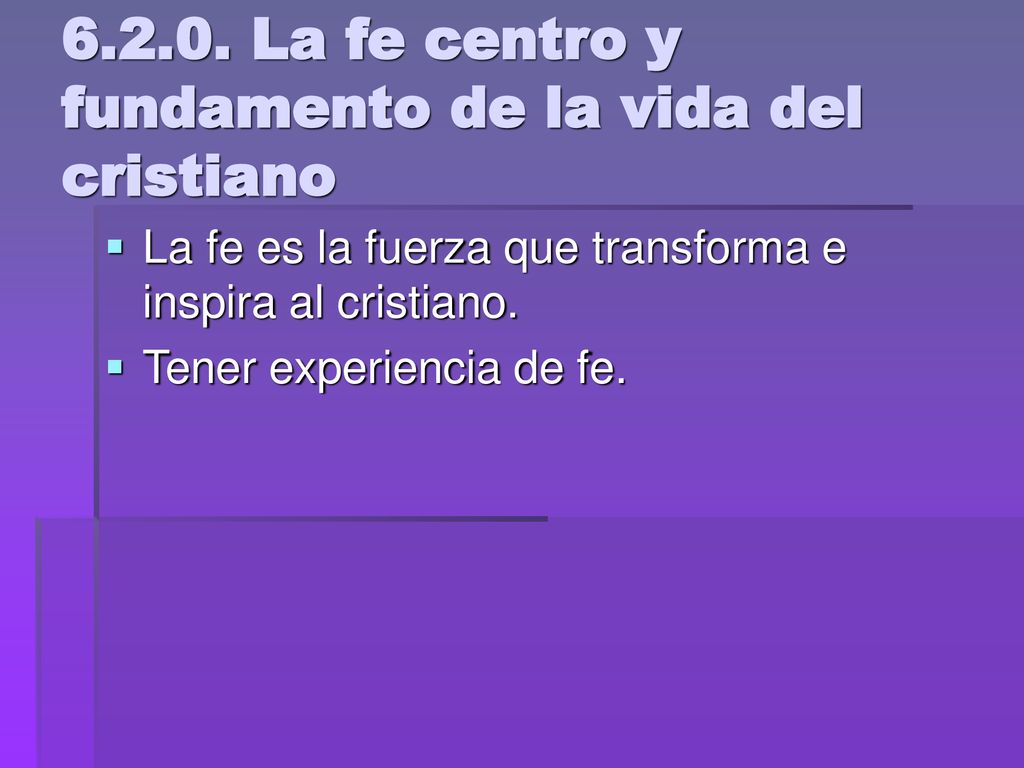 6.2.0. La fe centro y fundamento de la vida del cristiano

La fe es la fuerza que transforma e inspira al cristiano.

Tener experiencia de fe.